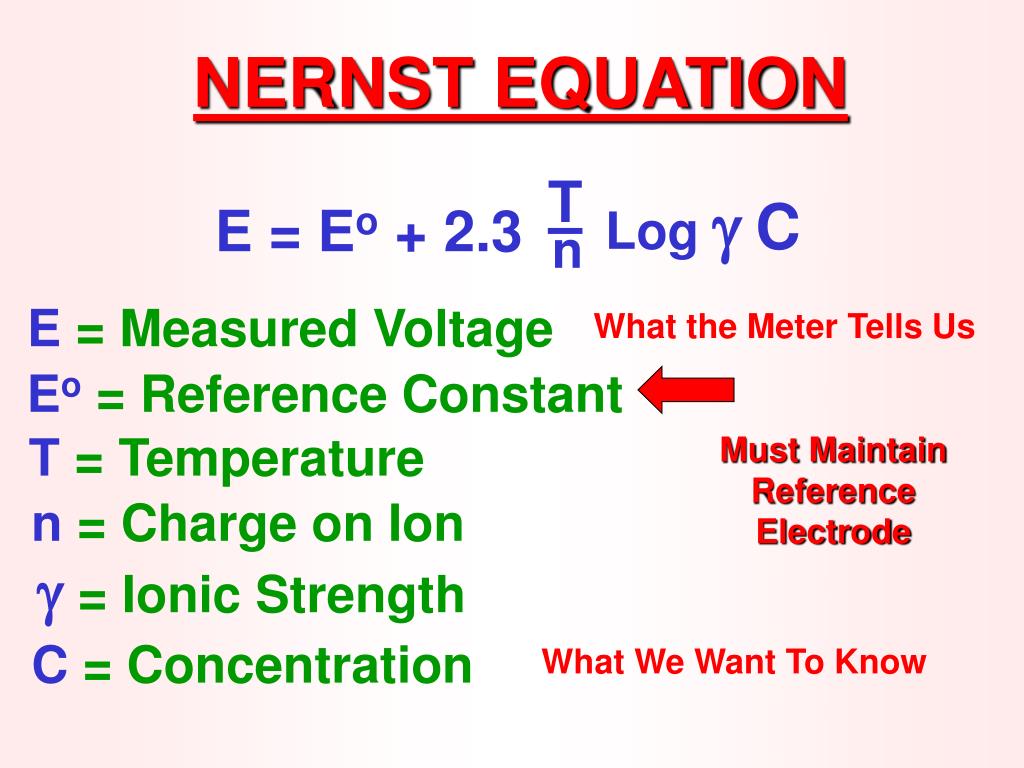 NERNST EQUATION

$E = E^o + 2.3 \frac{T}{n} \text{Log } \gamma C$

E = Measured Voltage

What the Meter Tells Us

$E^o$ = Reference Constant

T = Temperature

Must Maintain Reference Electrode

n = Charge on Ion

$\gamma$ = Ionic Strength

C = Concentration

What We Want To Know